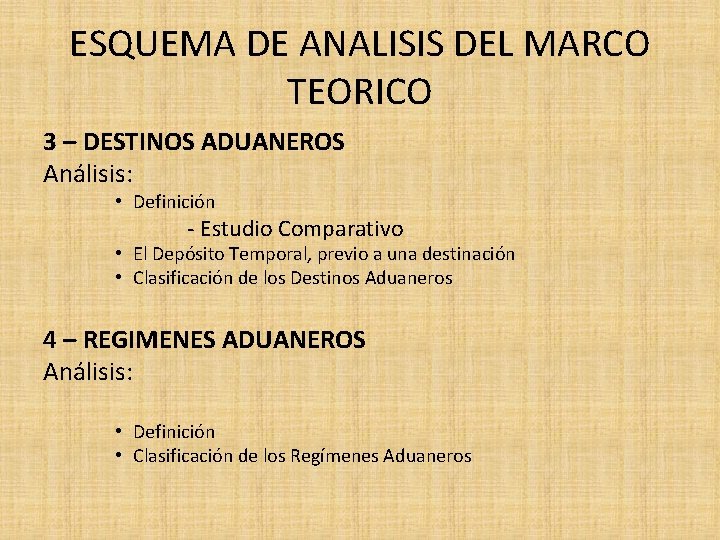 ESQUEMA DE ANALISIS DEL MARCO TEORICO

3 – DESTINOS ADUANEROS
Análisis:

• Definición
- Estudio Comparativo
• El Depósito Temporal, previo a una destinación
• Clasificación de los Destinos Aduaneros

4 – REGIMENES ADUANEROS
Análisis:

• Definición
• Clasificación de los Regímenes Aduaneros